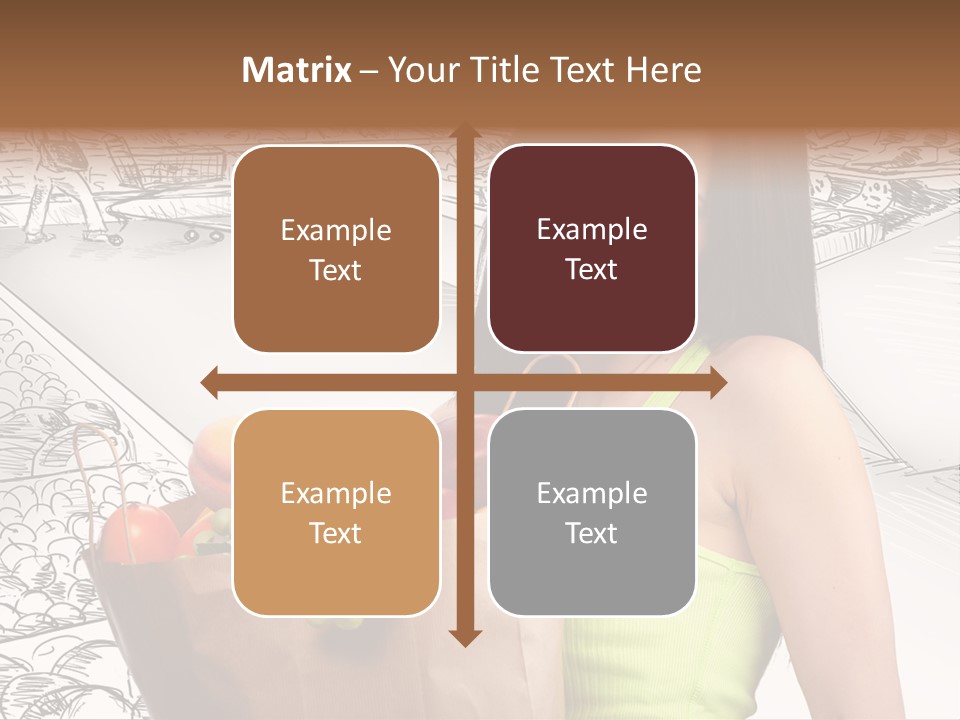 Matrix – Your Title Text Here

Example Text

Example Text

Example Text

Example Text